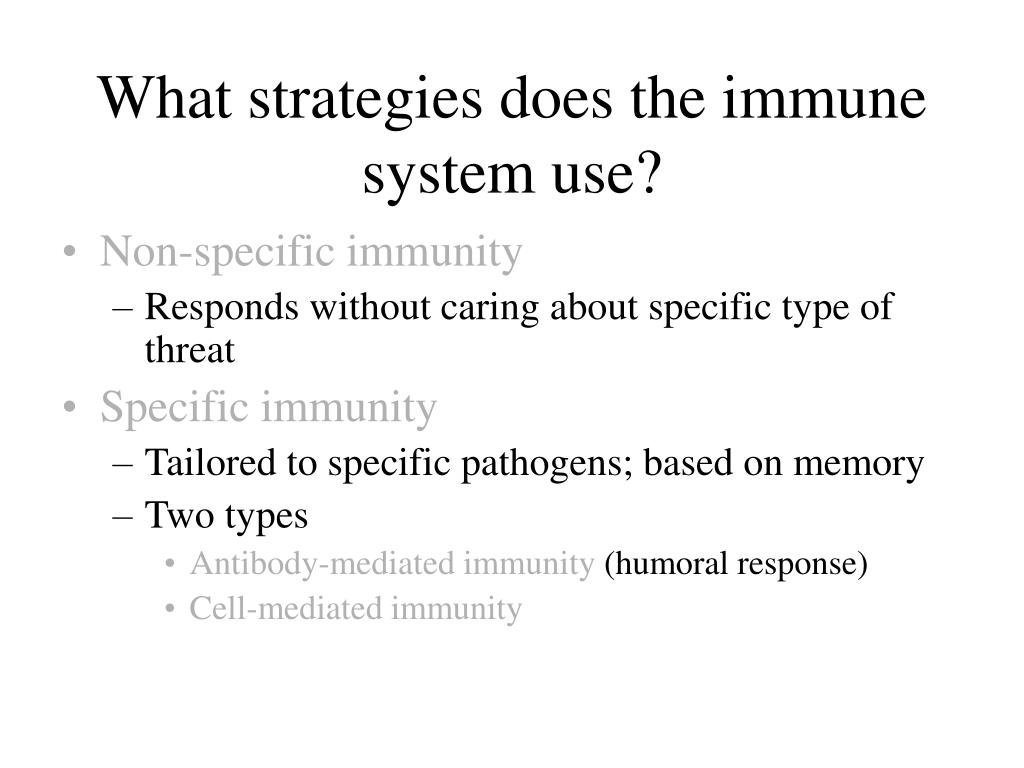 What strategies does the immune system use?

• Non-specific immunity
– Responds without caring about specific type of threat
• Specific immunity
– Tailored to specific pathogens; based on memory
– Two types
• Antibody-mediated immunity (humoral response)
• Cell-mediated immunity